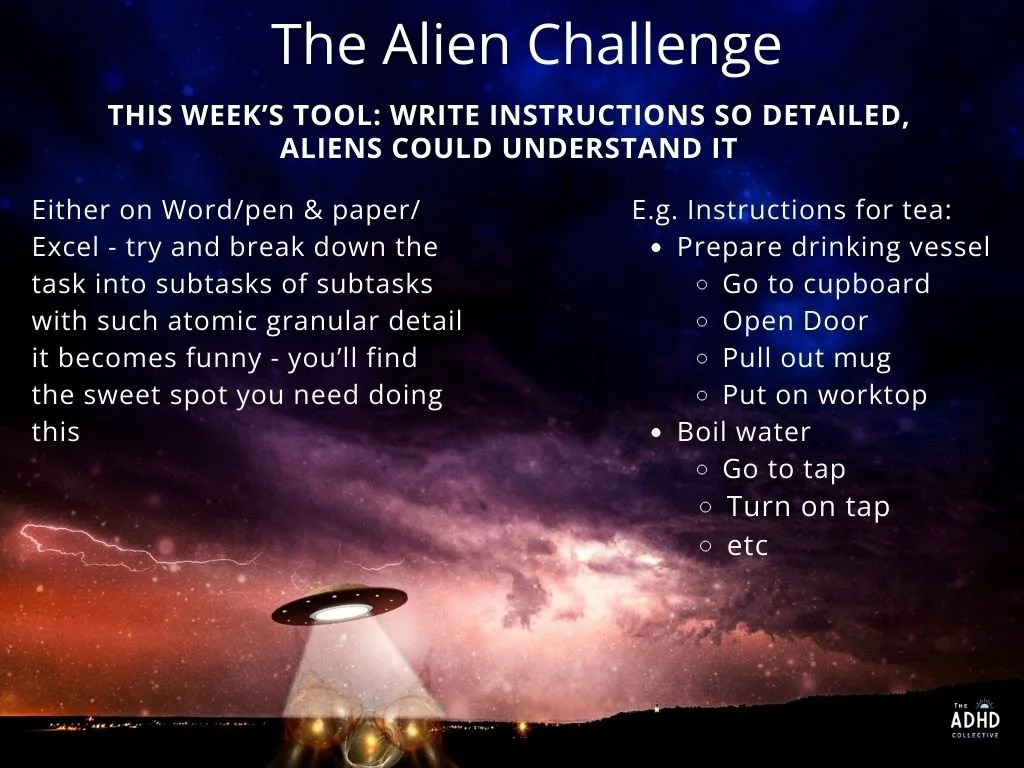 The Alien Challenge

THIS WEEK'S TOOL: WRITE INSTRUCTIONS SO DETAILED, ALIENS COULD UNDERSTAND IT

Either on Word/pen & paper/ Excel - try and break down the task into subtasks of subtasks with such atomic granular detail it becomes funny - you'll find the sweet spot you need doing this

E.g. Instructions for tea:
- Prepare drinking vessel
  - Go to cupboard
  - Open Door
  - Pull out mug
  - Put on worktop
- Boil water
  - Go to tap
  - Turn on tap
  - etc

THE ADHD COLLECTIVE